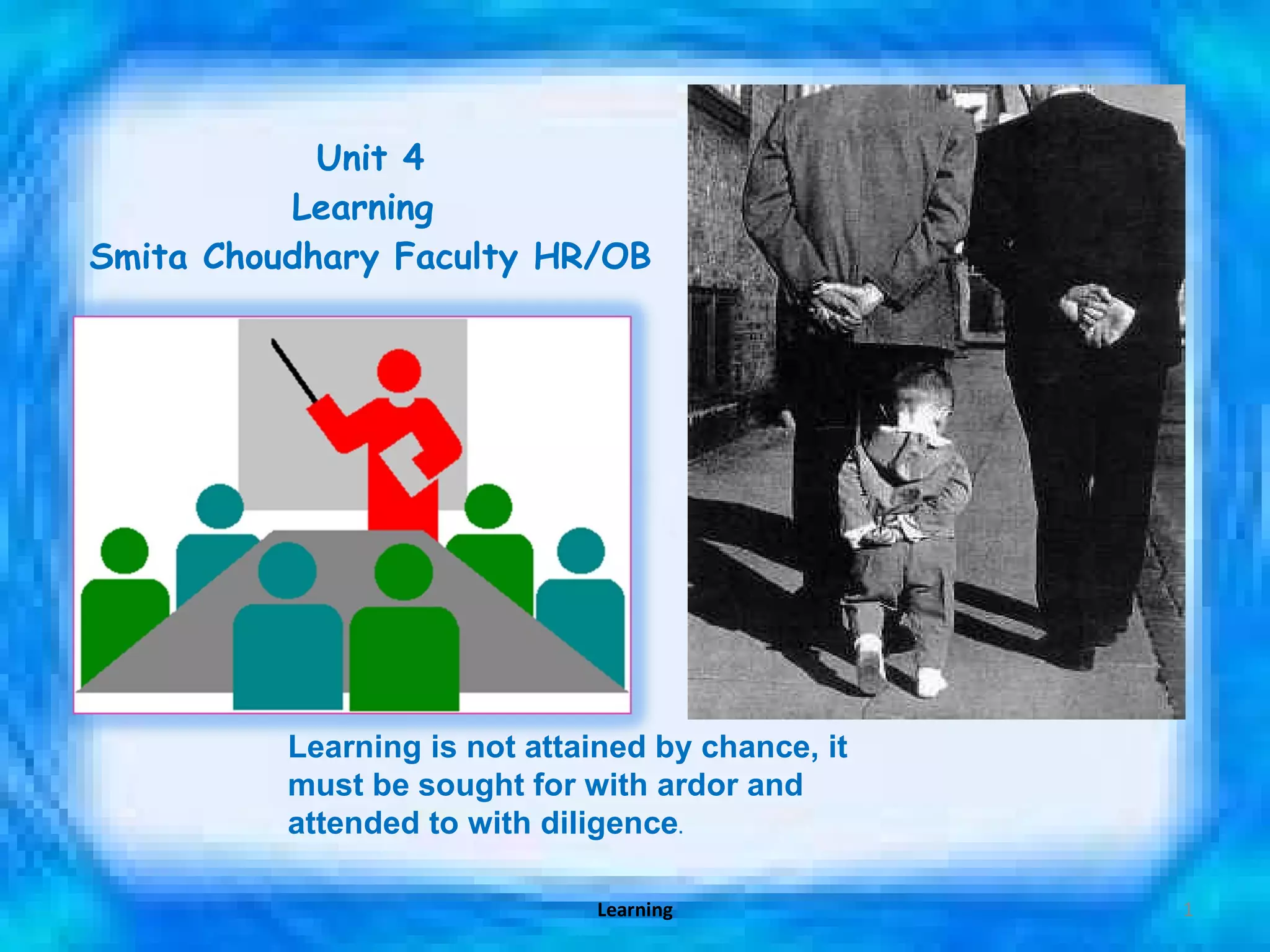 Unit 4
Learning
Smita Choudhary Faculty HR/OB

Learning is not attained by chance, it must be sought for with ardor and attended to with diligence.

Learning

1